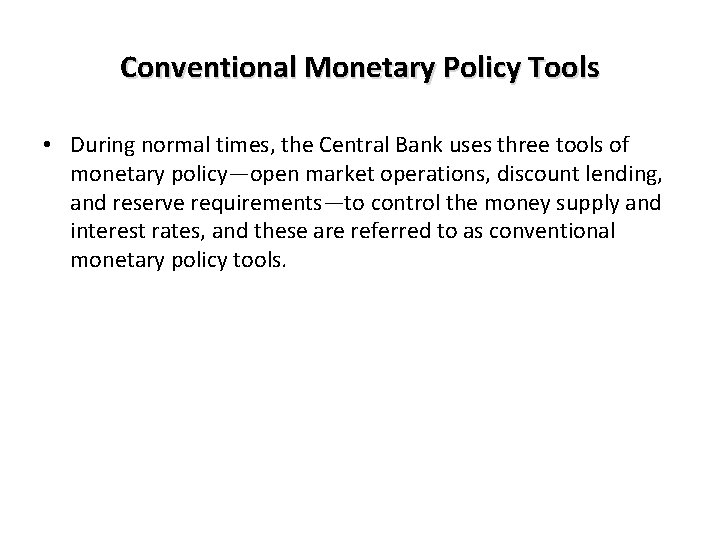 Conventional Monetary Policy Tools

• During normal times, the Central Bank uses three tools of monetary policy—open market operations, discount lending, and reserve requirements—to control the money supply and interest rates, and these are referred to as conventional monetary policy tools.